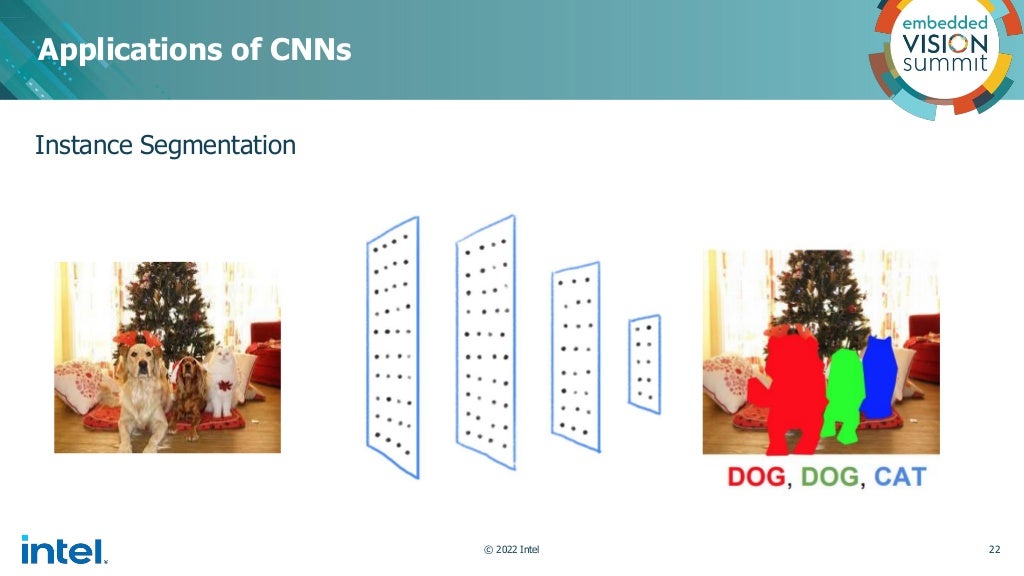 Applications of CNNs

embedded VISION summit

Instance Segmentation

DOG, DOG, CAT

intel.

© 2022 Intel

22